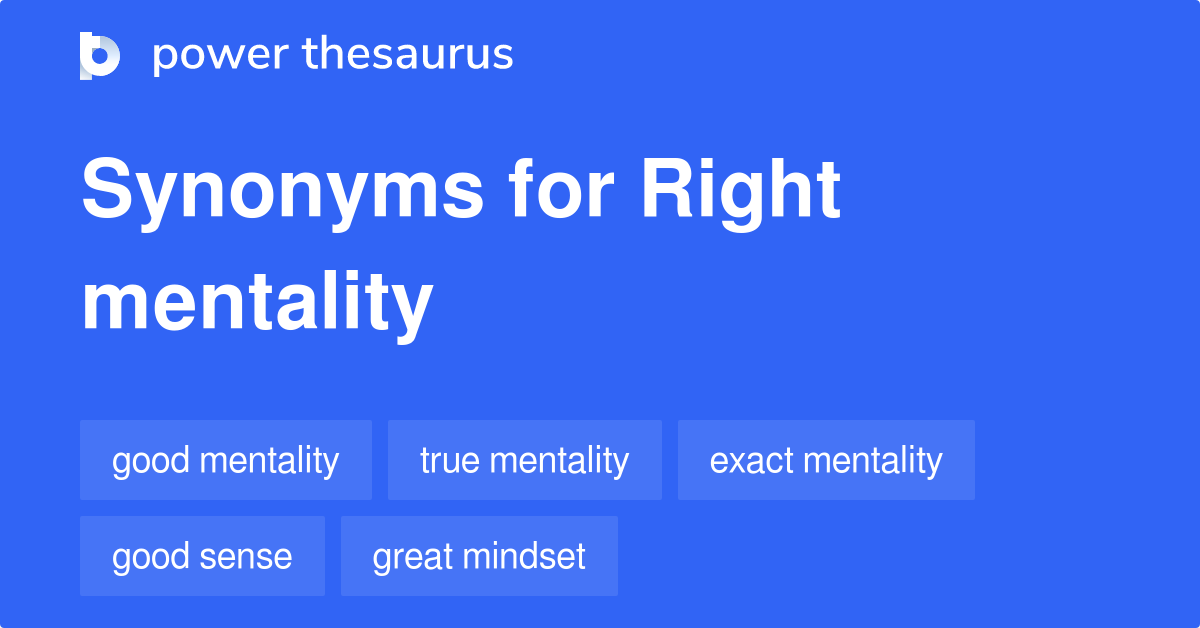 power thesaurus

Synonyms for Right mentality

good mentality
true mentality
exact mentality
good sense
great mindset